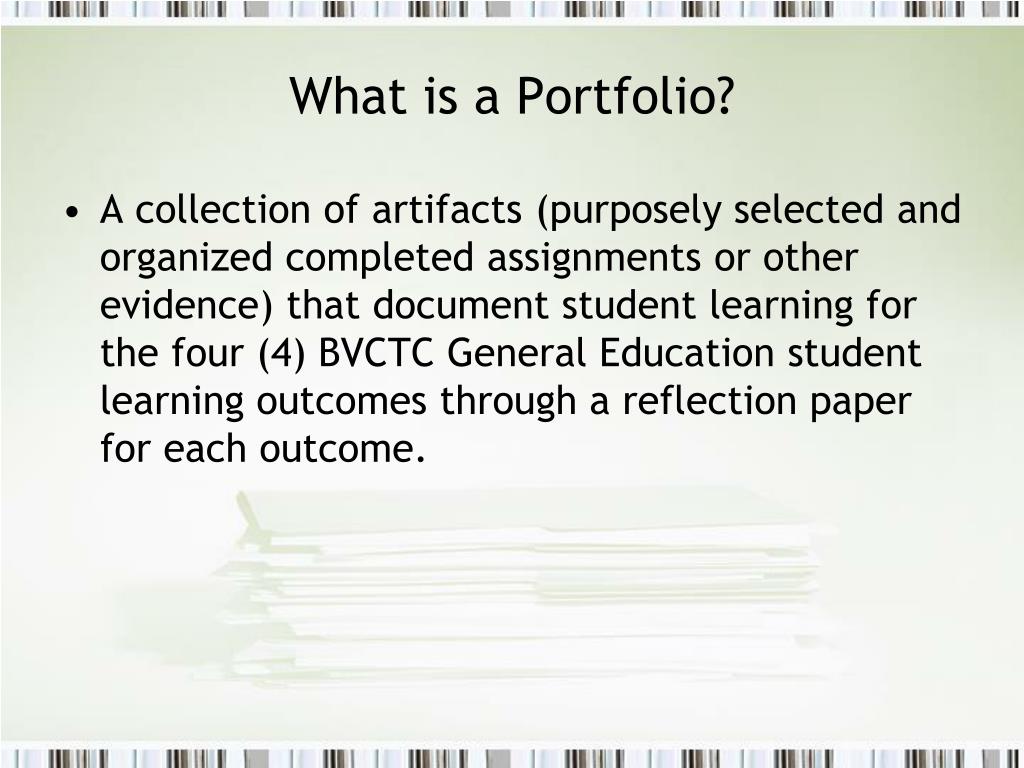 What is a Portfolio?

• A collection of artifacts (purposely selected and organized completed assignments or other evidence) that document student learning for the four (4) BVCTC General Education student learning outcomes through a reflection paper for each outcome.